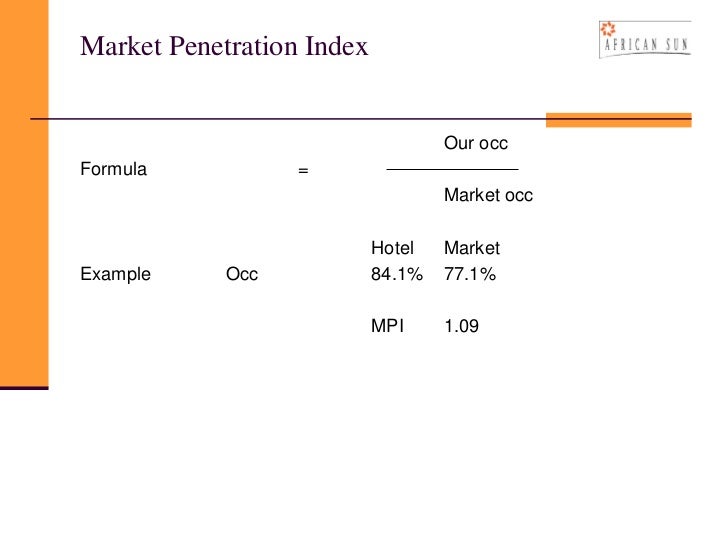 Market Penetration Index

AFRICAN SUN

Formula = $\frac{\text{Our occ}}{\text{Market occ}}$

| | | Hotel | Market |
|---|---|---|---|
| Example | Occ | 84.1% | 77.1% |
| | | MPI | 1.09 |